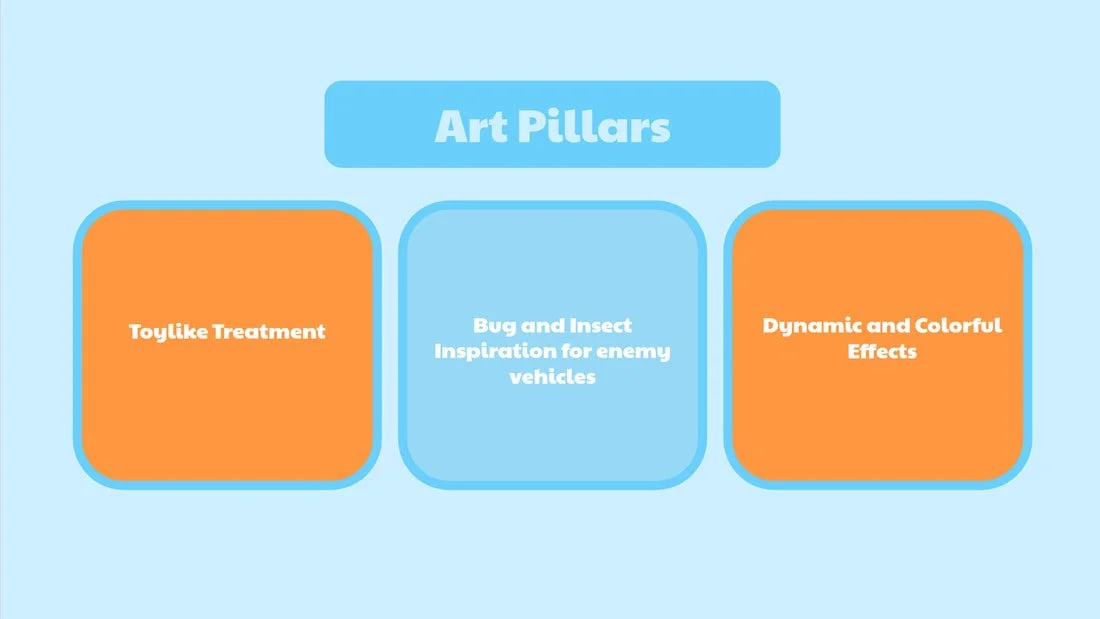 Art Pillars

Toylike Treatment

Bug and Insect Inspiration for enemy vehicles

Dynamic and Colorful Effects